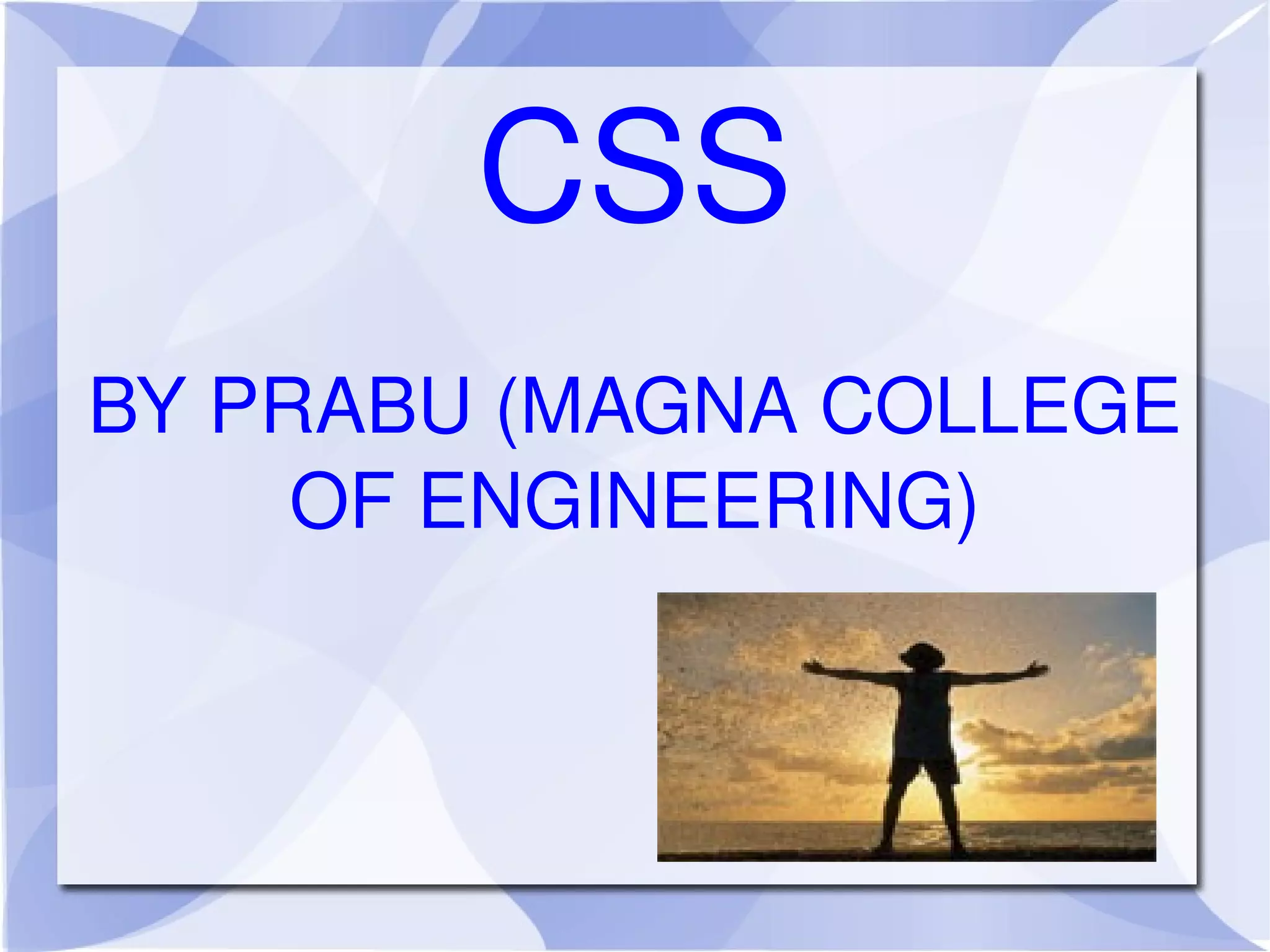 CSS

BY PRABU (MAGNA COLLEGE OF ENGINEERING)